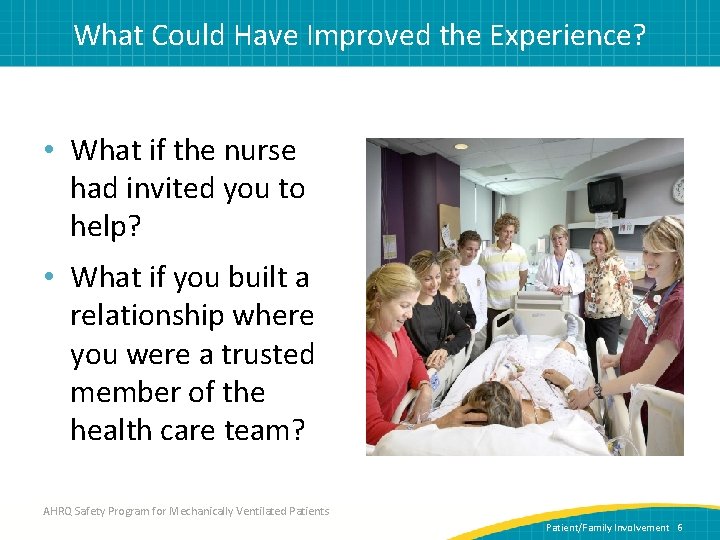 What Could Have Improved the Experience?

• What if the nurse had invited you to help?

• What if you built a relationship where you were a trusted member of the health care team?

AHRQ Safety Program for Mechanically Ventilated Patients

Patient/Family Involvement 6